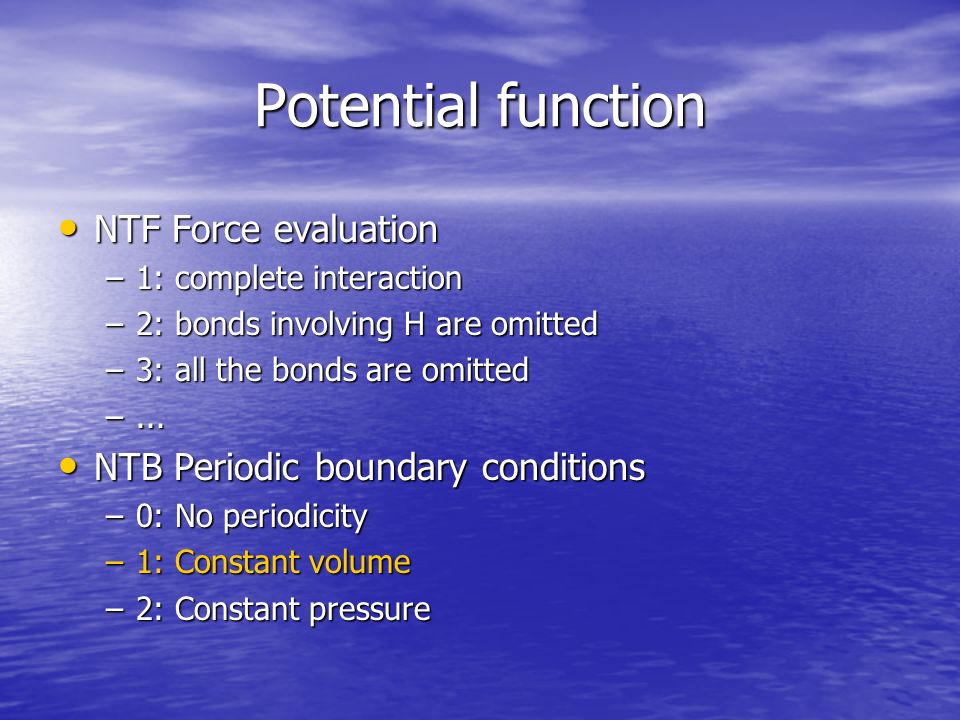 Potential function

• NTF Force evaluation
  – 1: complete interaction
  – 2: bonds involving H are omitted
  – 3: all the bonds are omitted
  – ...
• NTB Periodic boundary conditions
  – 0: No periodicity
  – 1: Constant volume
  – 2: Constant pressure